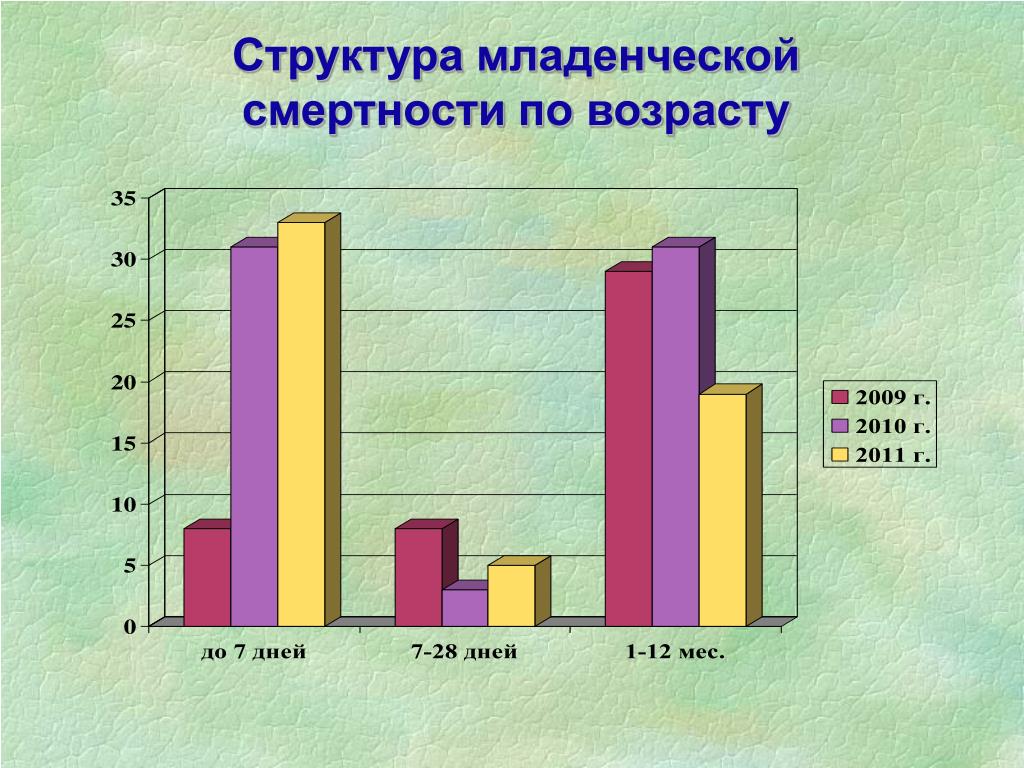 Структура младенческой смертности по возрасту

35
30
25
20
15
10
5
0

до 7 дней
7-28 дней
1-12 мес.

2009 г.
2010 г.
2011 г.